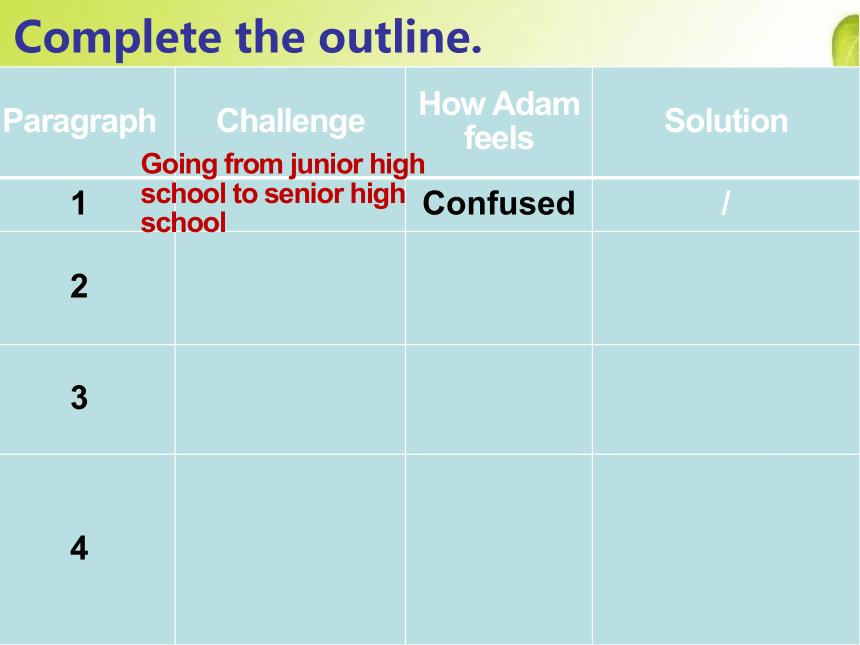 Complete the outline.

| Paragraph | Challenge | How Adam feels | Solution |
|---|---|---|---|
| 1 | Going from junior high school to senior high school | Confused | / |
| 2 | | | |
| 3 | | | |
| 4 | | | |